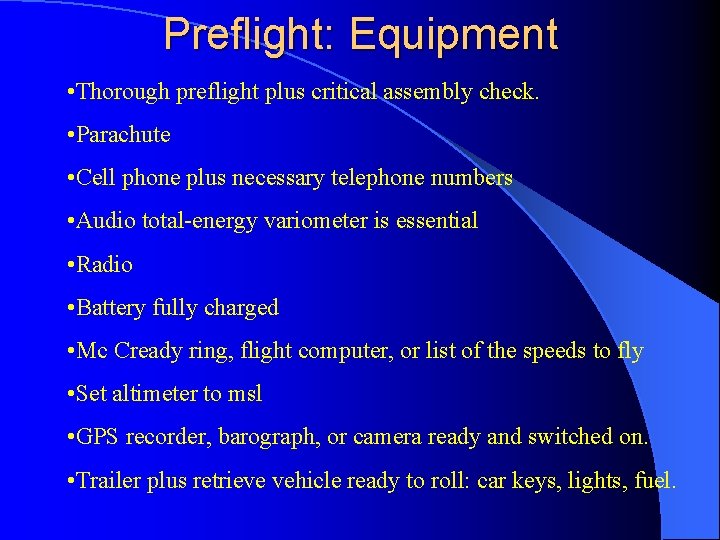 Preflight: Equipment

•Thorough preflight plus critical assembly check.

•Parachute

•Cell phone plus necessary telephone numbers

•Audio total-energy variometer is essential

•Radio

•Battery fully charged

•Mc Cready ring, flight computer, or list of the speeds to fly

•Set altimeter to msl

•GPS recorder, barograph, or camera ready and switched on.

•Trailer plus retrieve vehicle ready to roll: car keys, lights, fuel.